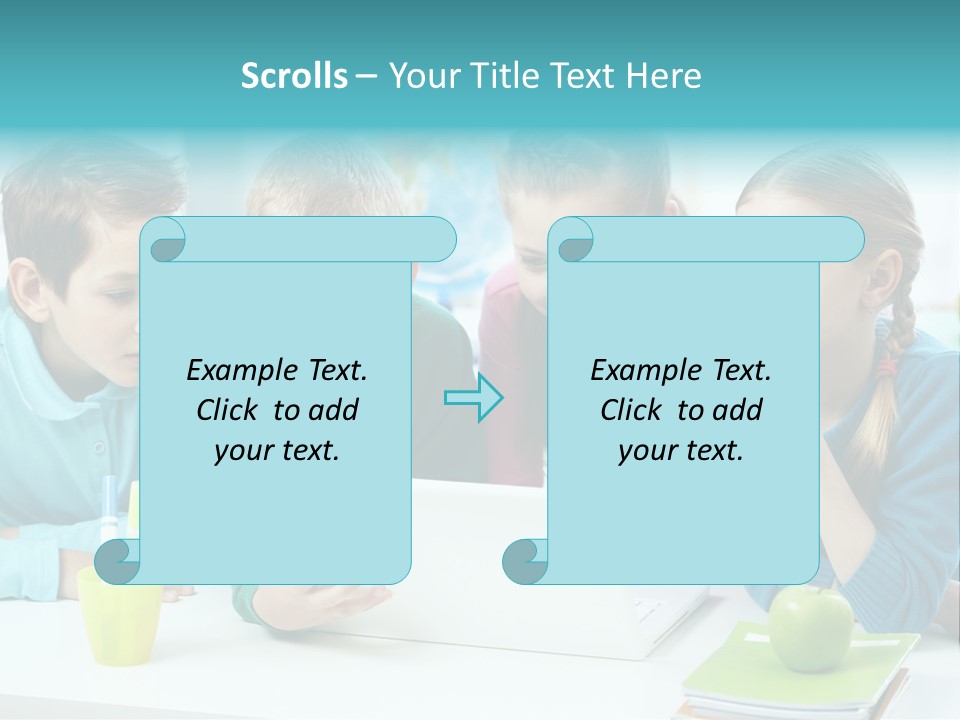 Scrolls – Your Title Text Here

Example Text. Click to add your text.

Example Text. Click to add your text.